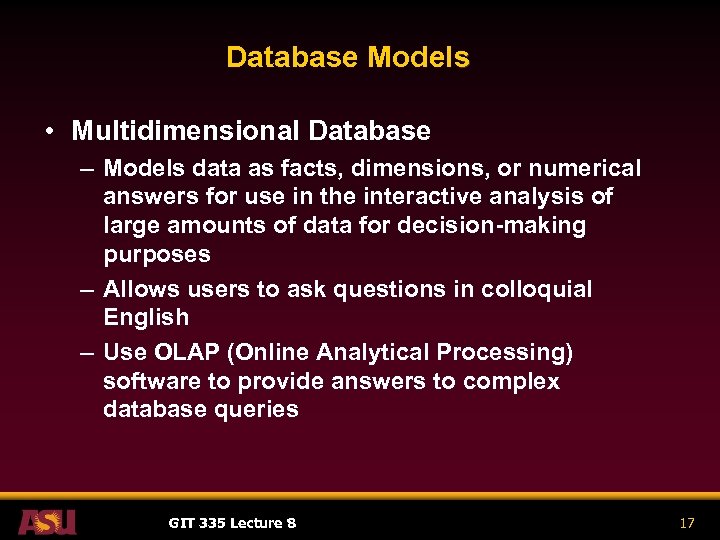 Database Models

• Multidimensional Database
– Models data as facts, dimensions, or numerical answers for use in the interactive analysis of large amounts of data for decision-making purposes
– Allows users to ask questions in colloquial English
– Use OLAP (Online Analytical Processing) software to provide answers to complex database queries

ASU GIT 335 Lecture 8 17